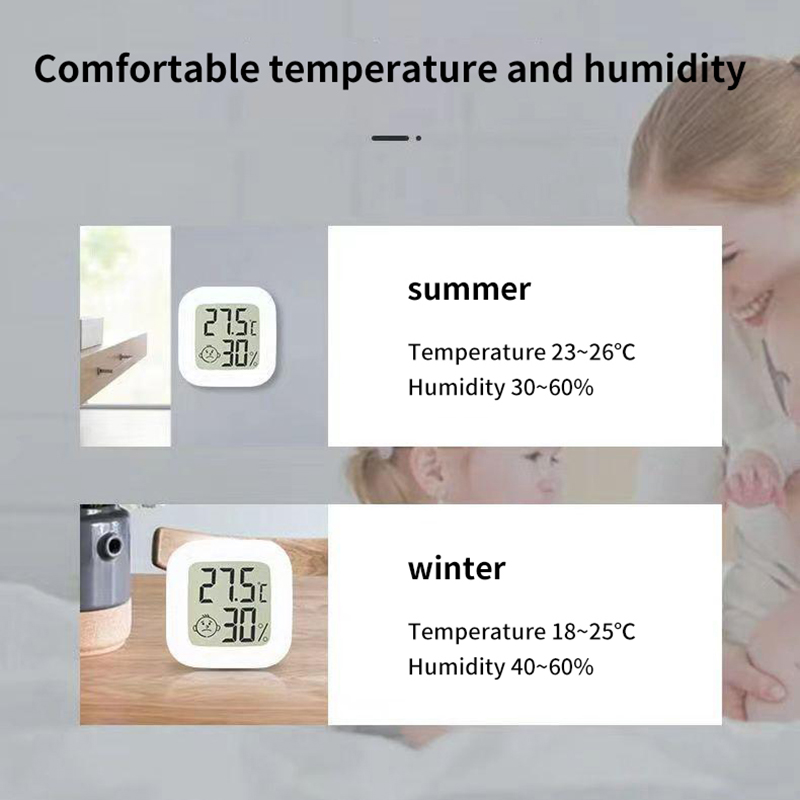 Comfortable temperature and humidity

27.5℃
30%

summer

Temperature 23~26°C
Humidity 30~60%

27.5℃
30%

winter

Temperature 18~25°C
Humidity 40~60%